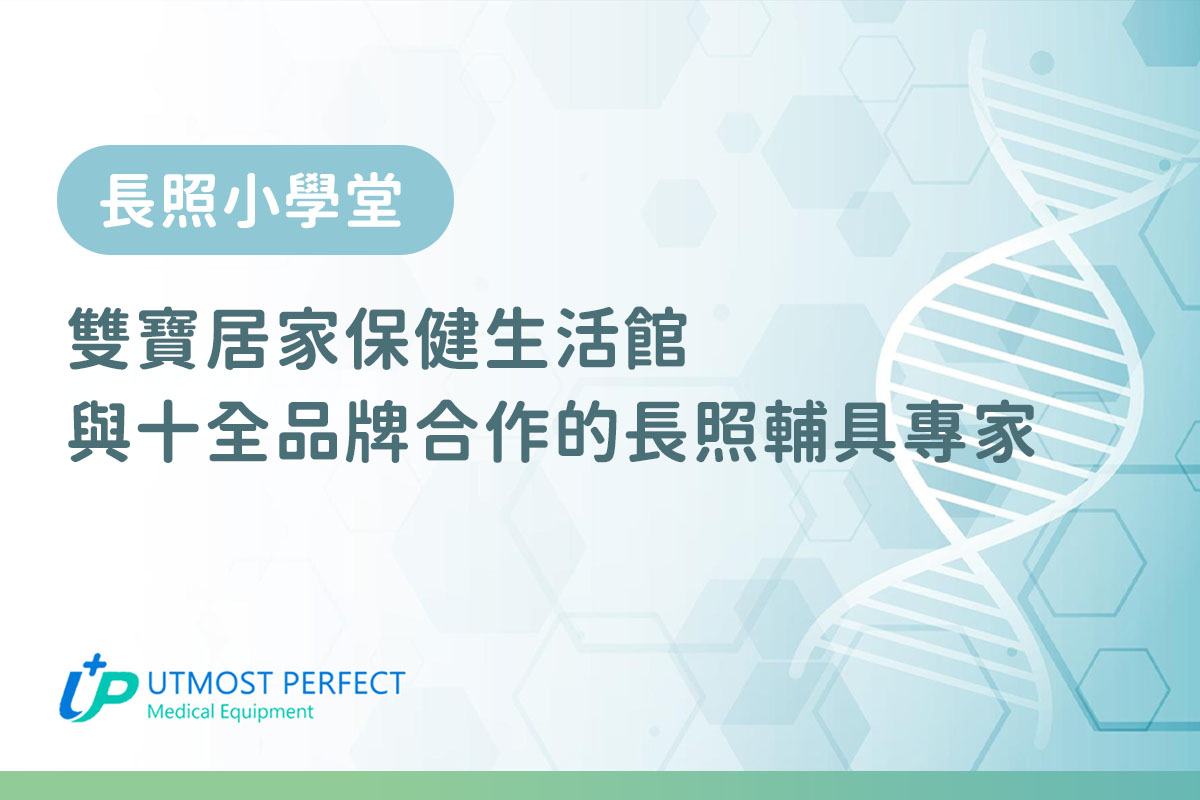 長照小學堂

雙寶居家保健生活館
與十全品牌合作的長照輔具專家

UP UTMOST PERFECT
Medical Equipment